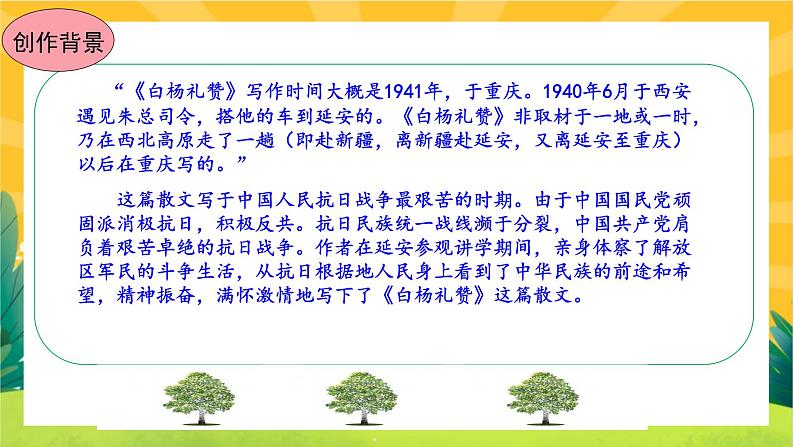 创作背景

“《白杨礼赞》写作时间大概是1941年，于重庆。1940年6月于西安遇见朱总司令，搭他的车到延安的。《白杨礼赞》非取材于一地或一时，乃在西北高原走了一趟（即赴新疆，离新疆赴延安，又离延安至重庆）以后在重庆写的。”

这篇散文写于中国人民抗日战争最艰苦的时期。由于中国国民党顽固派消极抗日，积极反共。抗日民族统一战线濒于分裂，中国共产党肩负着艰苦卓绝的抗日战争。作者在延安参观讲学期间，亲身体察了解放区军民的斗争生活，从抗日根据地人民身上看到了中华民族的前途和希望，精神振奋，满怀激情地写下了《白杨礼赞》这篇散文。